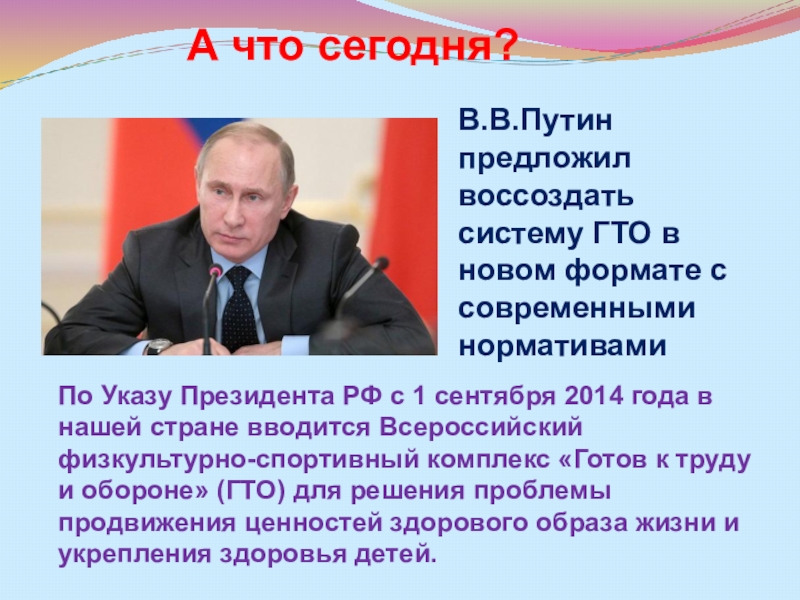 А что сегодня?

В.В.Путин предложил воссоздать систему ГТО в новом формате с современными нормативами

По Указу Президента РФ с 1 сентября 2014 года в нашей стране вводится Всероссийский физкультурно-спортивный комплекс «Готов к труду и обороне» (ГТО) для решения проблемы продвижения ценностей здорового образа жизни и укрепления здоровья детей.